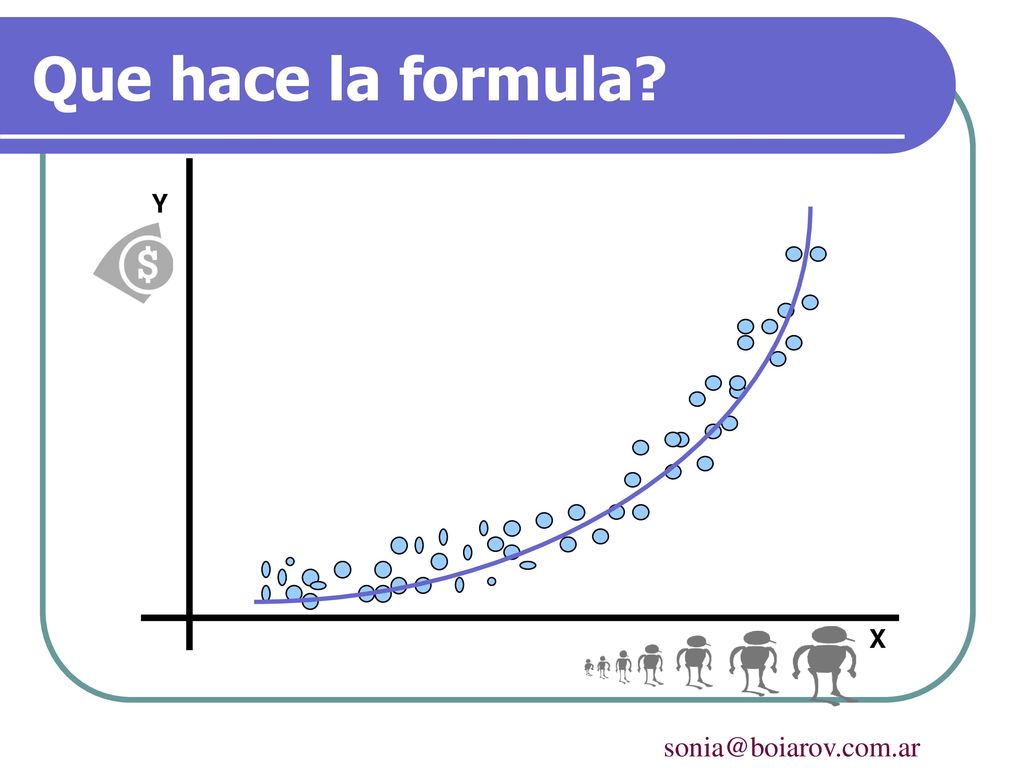 Que hace la formula?

Y

$

X

sonia@boiarov.com.ar